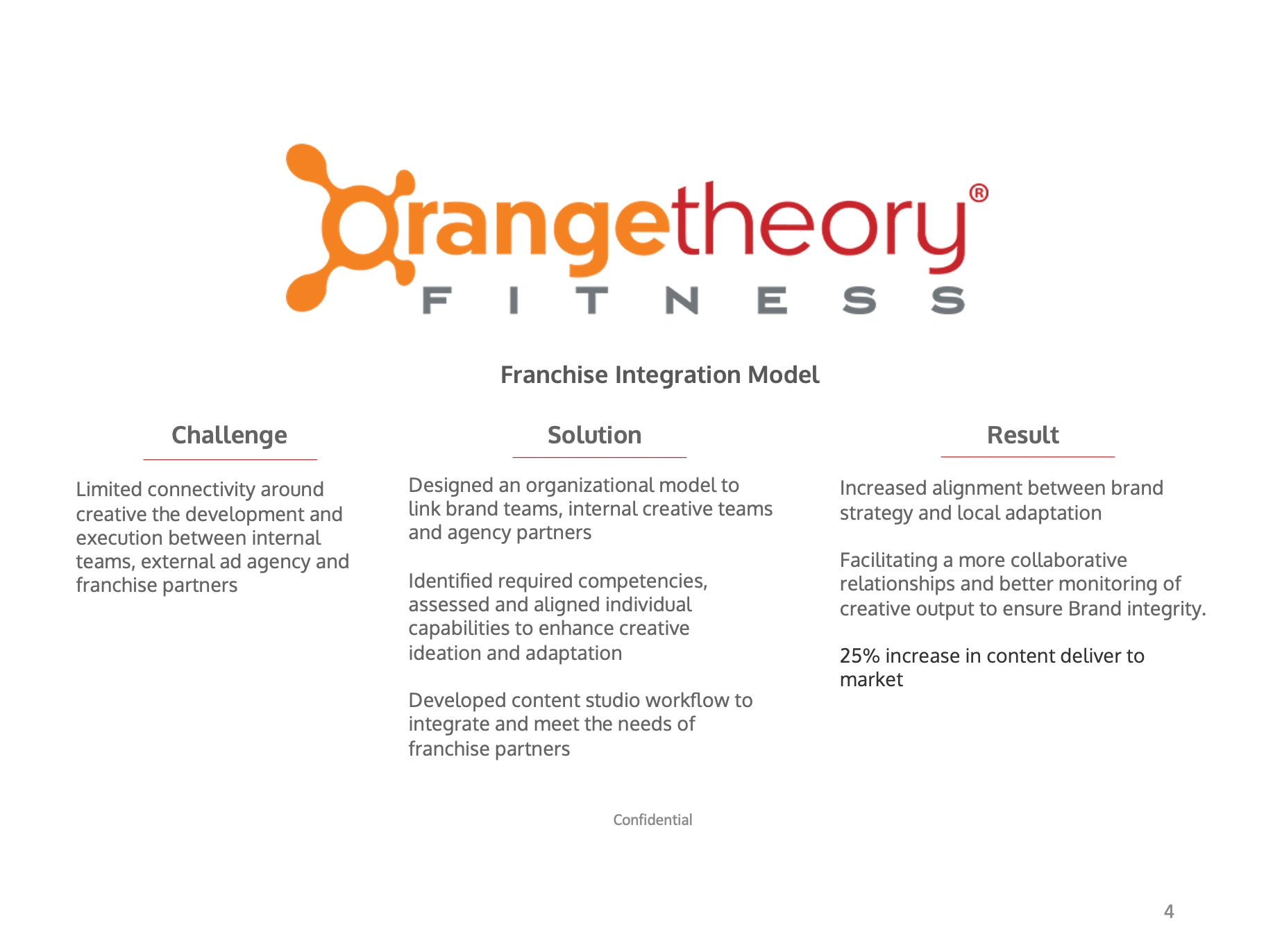 Orangetheory®
FITNESS

Franchise Integration Model

Challenge

Limited connectivity around creative the development and execution between internal teams, external ad agency and franchise partners

Solution

Designed an organizational model to link brand teams, internal creative teams and agency partners

Identified required competencies, assessed and aligned individual capabilities to enhance creative ideation and adaptation

Developed content studio workflow to integrate and meet the needs of franchise partners

Result

Increased alignment between brand strategy and local adaptation

Facilitating a more collaborative relationships and better monitoring of creative output to ensure Brand integrity.

25% increase in content deliver to market

Confidential

4